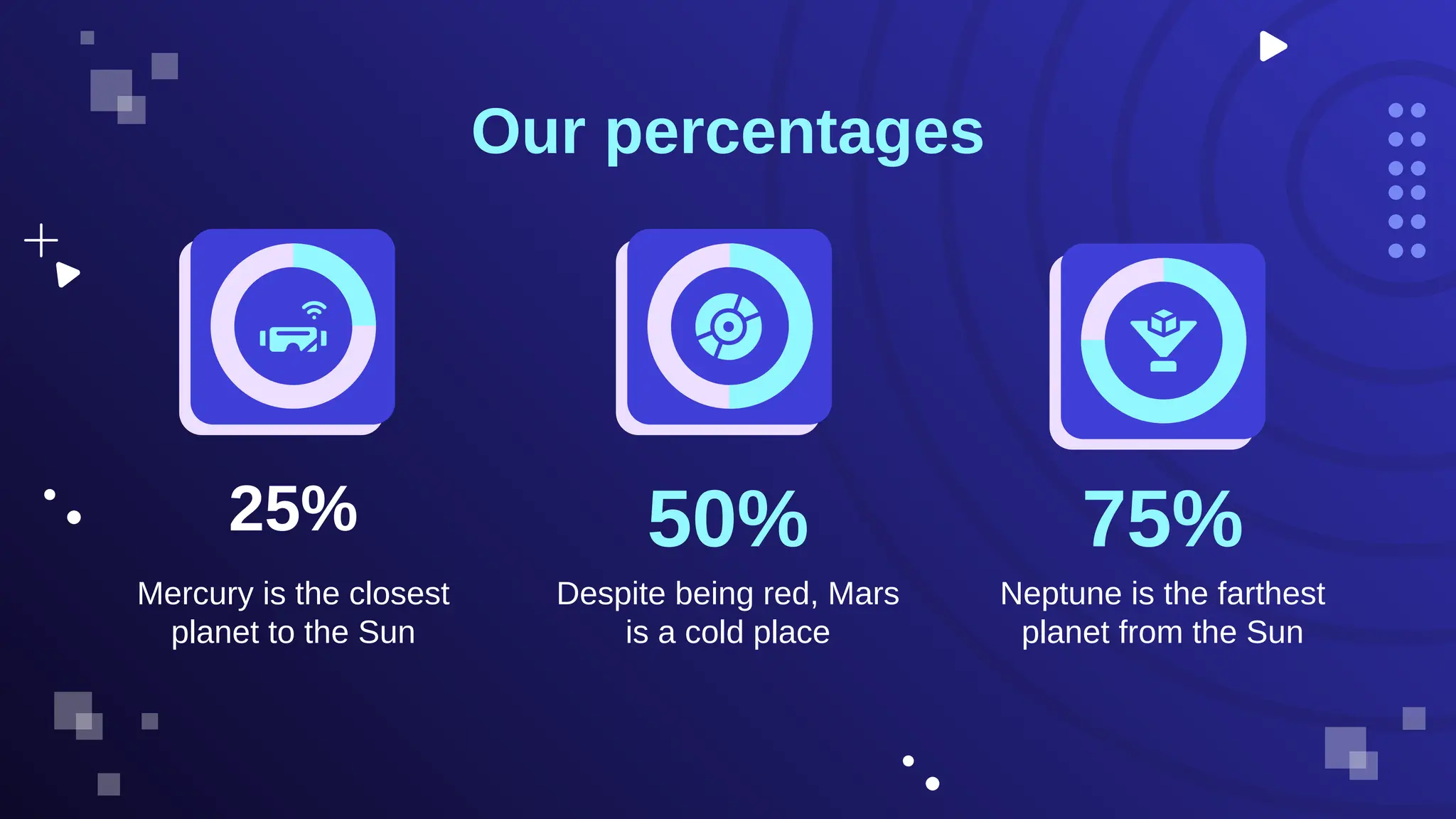 Our percentages

25%

Mercury is the closest planet to the Sun

50%

Despite being red, Mars is a cold place

75%

Neptune is the farthest planet from the Sun